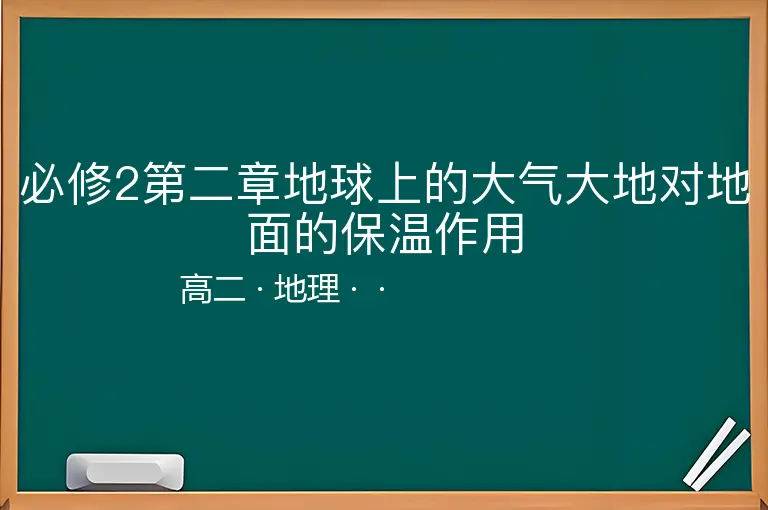 必修2第二章地球上的大气大地对地面的保温作用

高二 · 地理 · ·